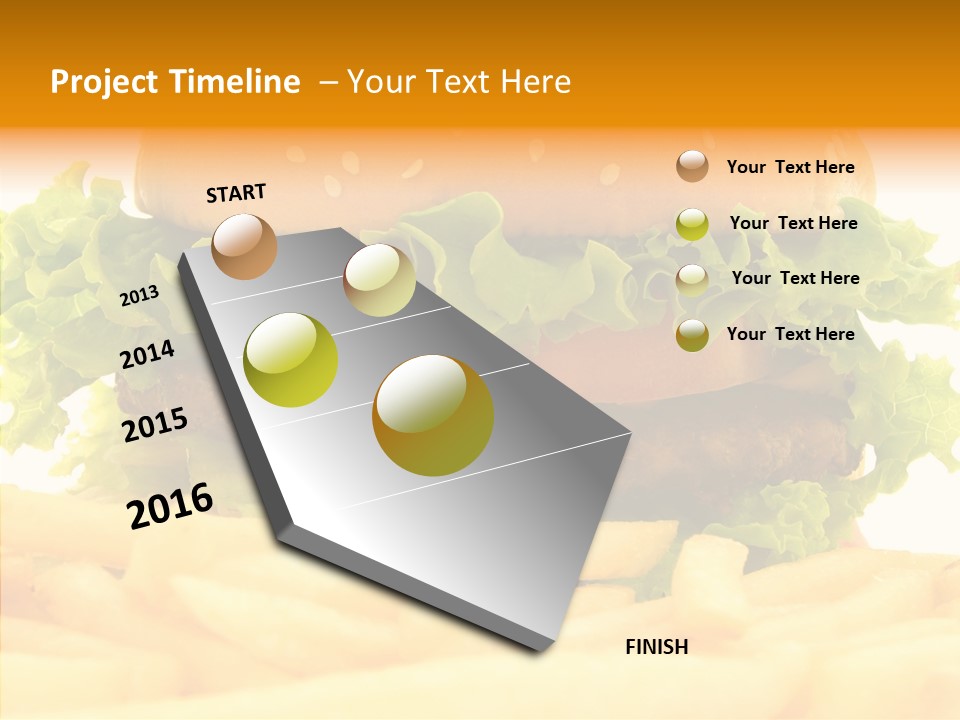 Project Timeline – Your Text Here

START

2013

2014

2015

2016

FINISH

Your Text Here

Your Text Here

Your Text Here

Your Text Here